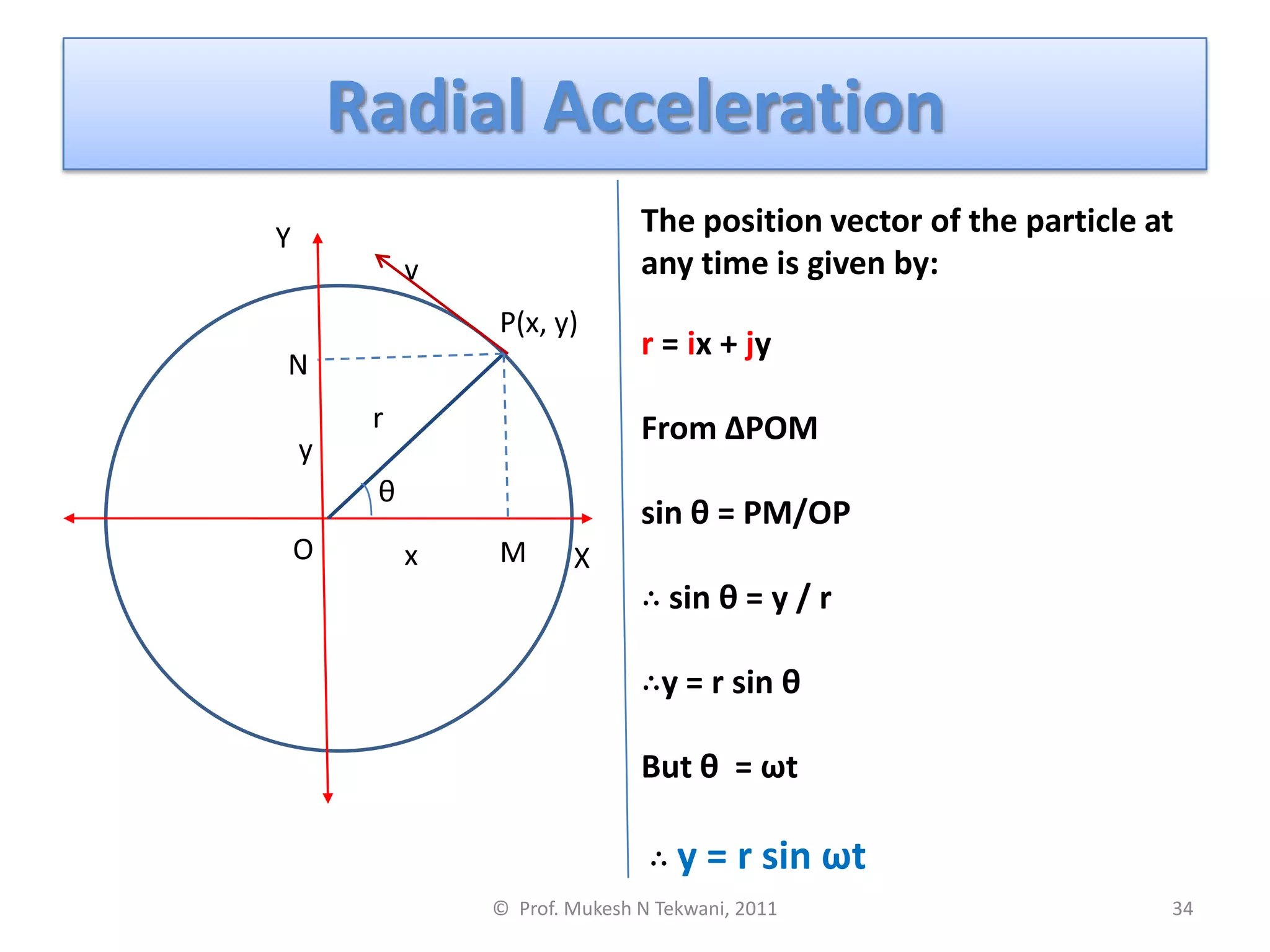 Radial Acceleration

Y
v
P(x, y)
N
r
y
θ
O
x
M
X

The position vector of the particle at any time is given by:

r = ix + jy

From ΔPOM

sin θ = PM/OP

∴ sin θ = y / r

∴y = r sin θ

But θ = ωt

∴ y = r sin ωt

© Prof. Mukesh N Tekwani, 2011

34